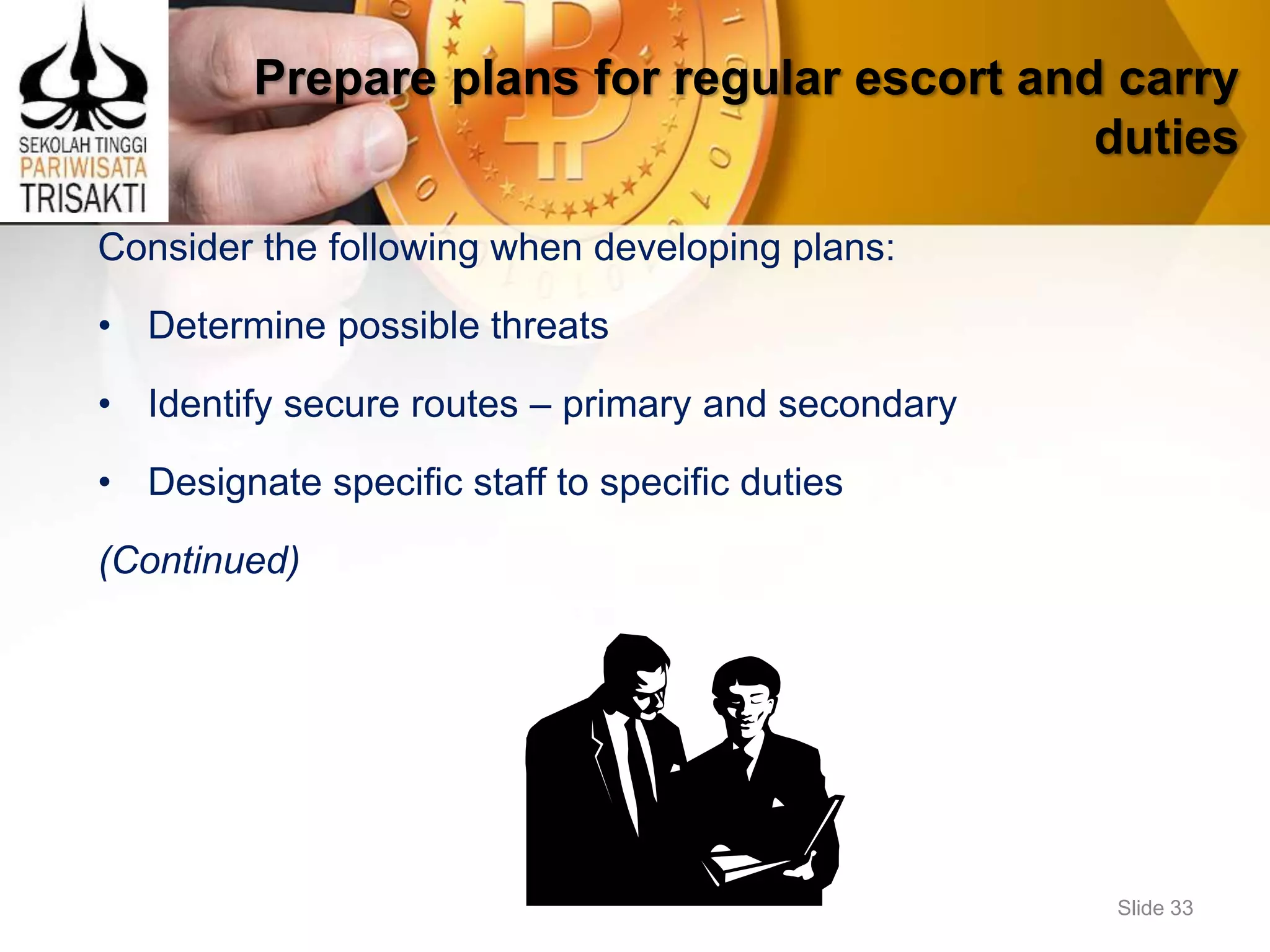 SEKOLAH TINGGI
PARIWISATA
TRISAKTI

Prepare plans for regular escort and carry duties

Consider the following when developing plans:

• Determine possible threats

• Identify secure routes – primary and secondary

• Designate specific staff to specific duties

(Continued)

Slide 33